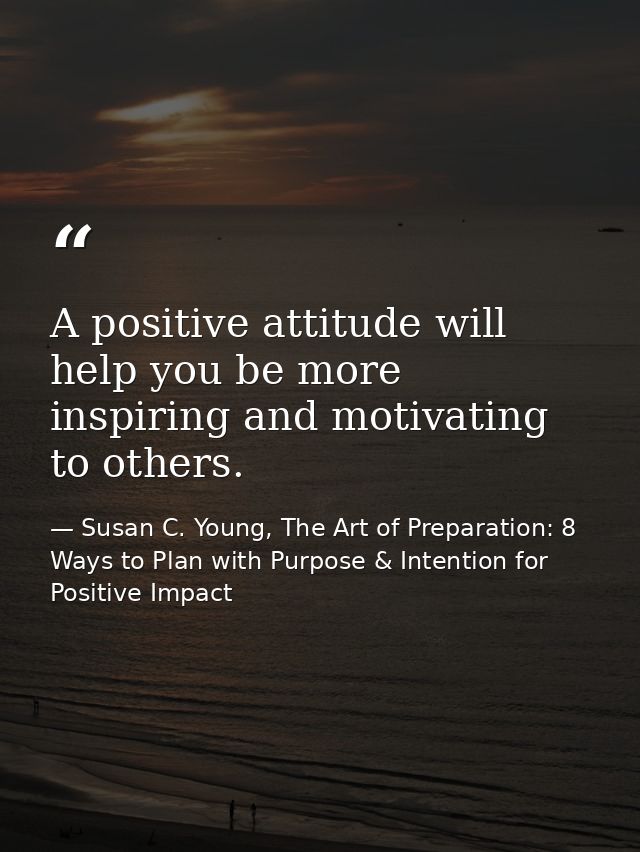 “

A positive attitude will help you be more inspiring and motivating to others.

— Susan C. Young, The Art of Preparation: 8 Ways to Plan with Purpose & Intention for Positive Impact